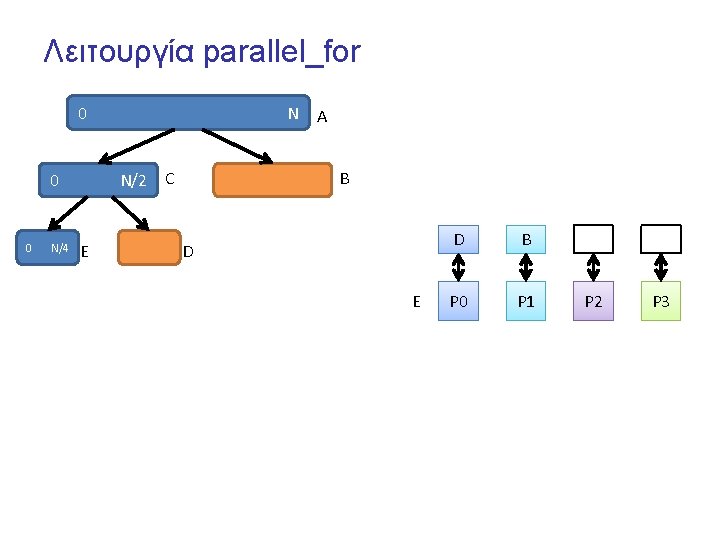 Λειτουργία parallel_for

0 N A

0 N/2 C

B

0 N/4 E

D

D B

E P0 P1 P2 P3